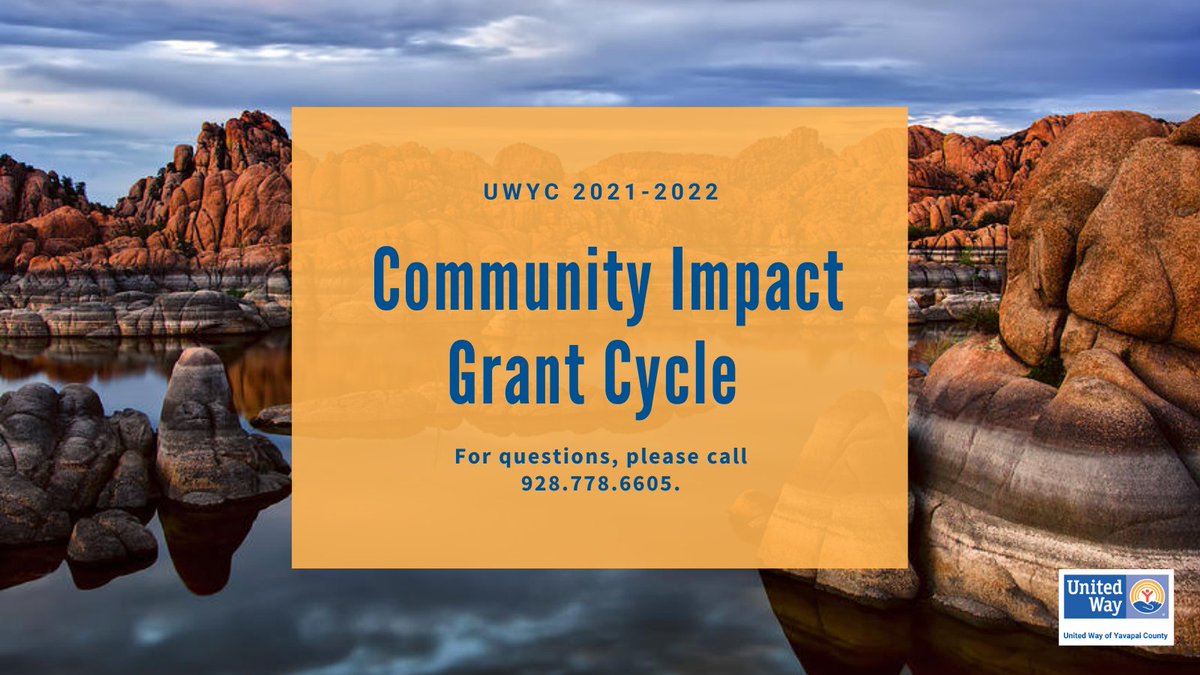 UWYC 2021-2022

Community Impact Grant Cycle

For questions, please call 928.778.6605.

United Way

United Way of Yavapai County